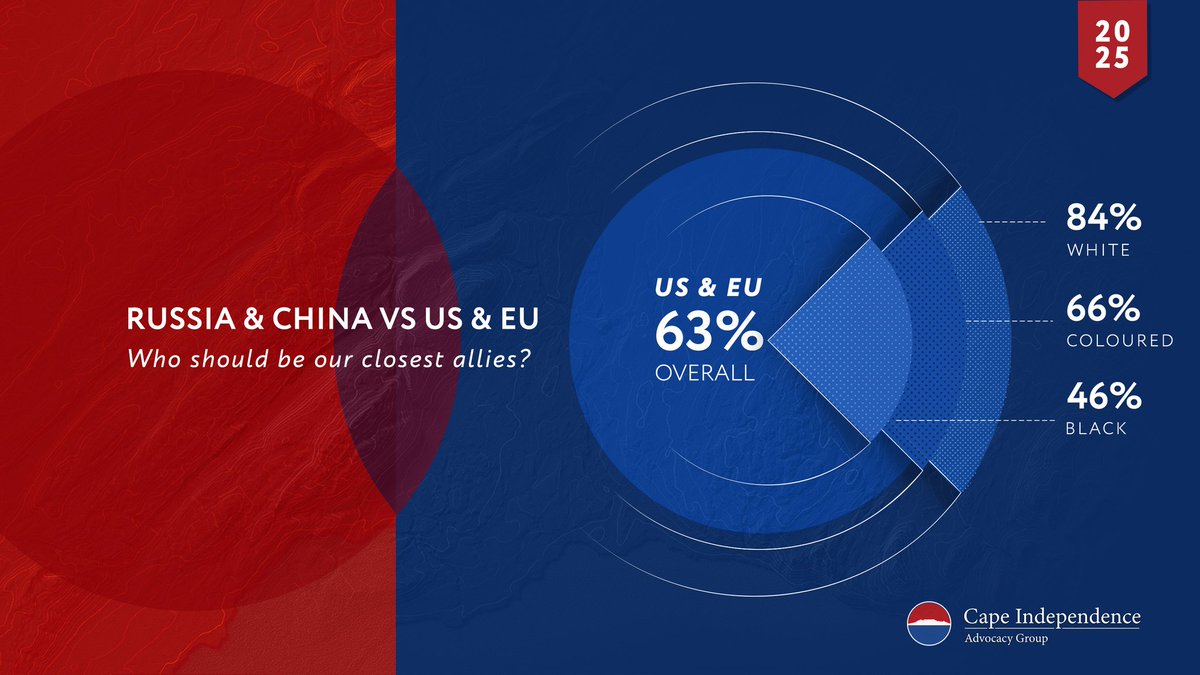 20
25

RUSSIA & CHINA VS US & EU
Who should be our closest allies?

US & EU
63%
OVERALL

84%
WHITE

66%
COLOURED

46%
BLACK

Cape Independence
Advocacy Group